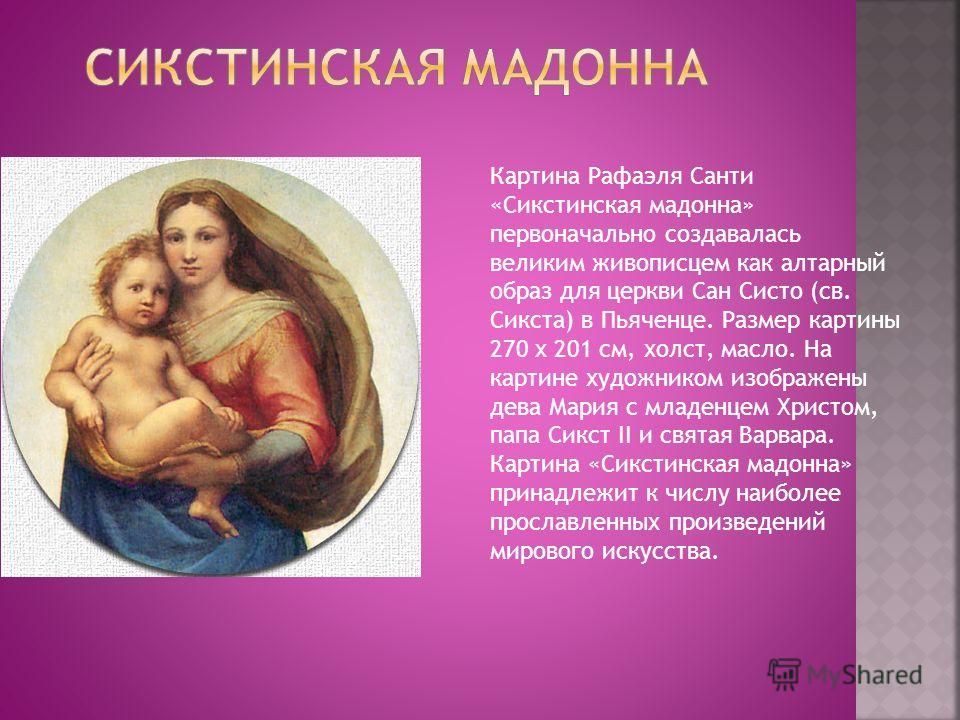 СИКСТИНСКАЯ МАДОННА

Картина Рафаэля Санти «Сикстинская мадонна» первоначально создавалась великим живописцем как алтарный образ для церкви Сан Систо (св. Сикста) в Пьяченце. Размер картины 270 х 201 см, холст, масло. На картине художником изображены дева Мария с младенцем Христом, папа Сикст II и святая Варвара. Картина «Сикстинская мадонна» принадлежит к числу наиболее прославленных произведений мирового искусства.

MyShared